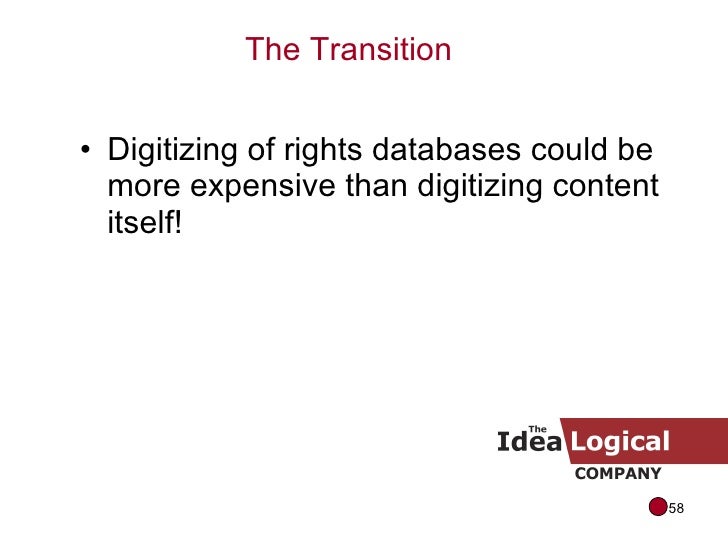 The Transition

• Digitizing of rights databases could be more expensive than digitizing content itself!

The Idea Logical COMPANY

58